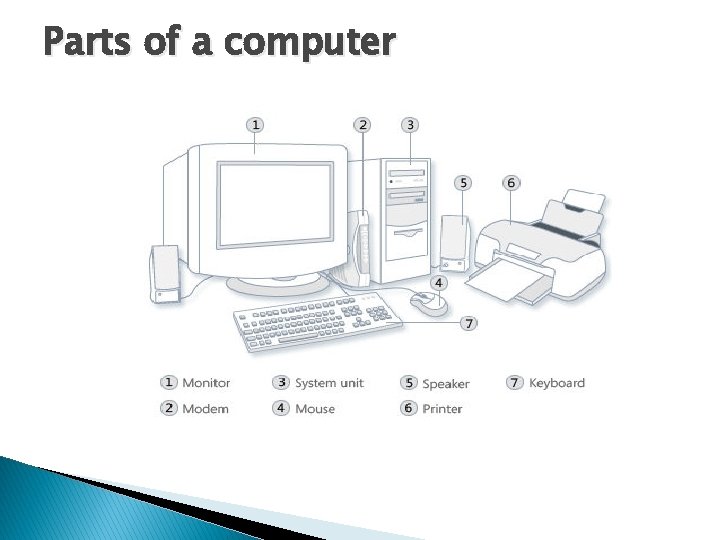 Parts of a computer

1
2
3
5
6
4
7

1 Monitor
2 Modem
3 System unit
4 Mouse
5 Speaker
6 Printer
7 Keyboard